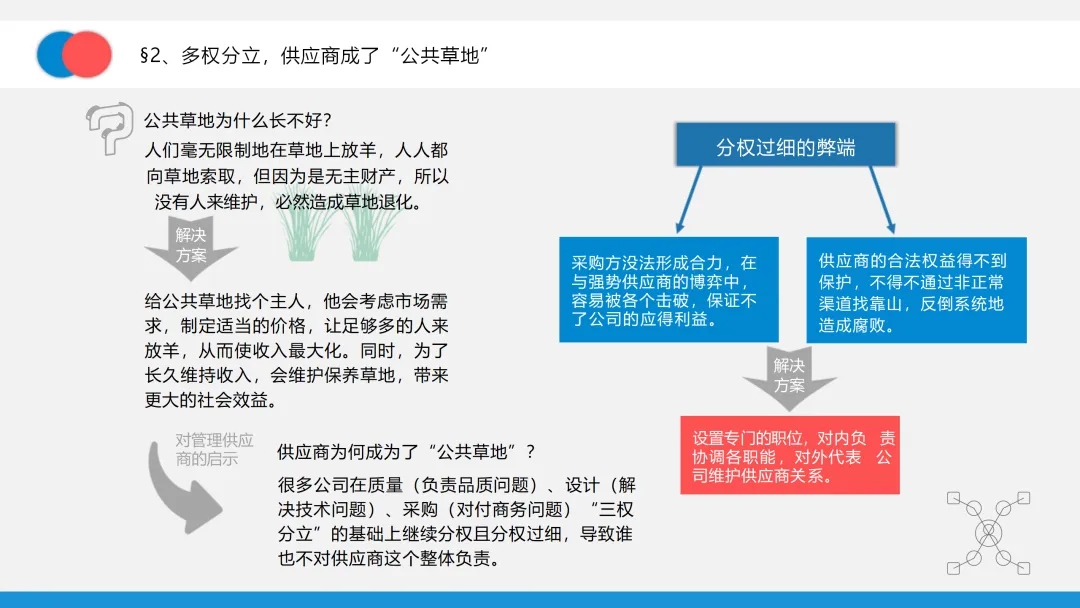 §2、多权分立，供应商成了“公共草地”

公共草地为什么长不好？

人们毫无限制地在草地上放羊，人人都向草地索取，但因为是无主财产，所以没有人来维护，必然造成草地退化。

解决方案

给公共草地找个主人，他会考虑市场需求，制定适当的价格，让足够多的人来放羊，从而使收入最大化。同时，为了长久维持收入，会维护保养草地，带来更大的社会效益。

对管理供应商的启示

供应商为何成为了“公共草地”？

很多公司在质量（负责品质问题）、设计（解决技术问题）、采购（对付商务问题）“三权分立”的基础上继续分权且分权过细，导致谁也不对供应商这个整体负责。

分权过细的弊端

采购方没法形成合力，在与强势供应商的博弈中，容易被各个击破，保证不了公司的应得利益。

供应商的合法权益得不到保护，不得不通过非正常渠道找靠山，反倒系统地造成腐败。

解决方案

设置专门的职位，对内负 责协调各职能，对外代表 公司维护供应商关系。